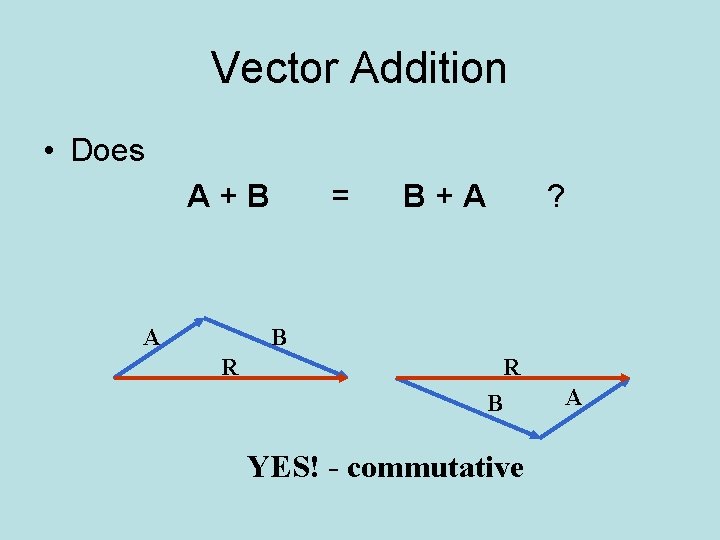 Vector Addition

• Does

A + B = B + A ?

A
B
R

R
B
A

YES! - commutative